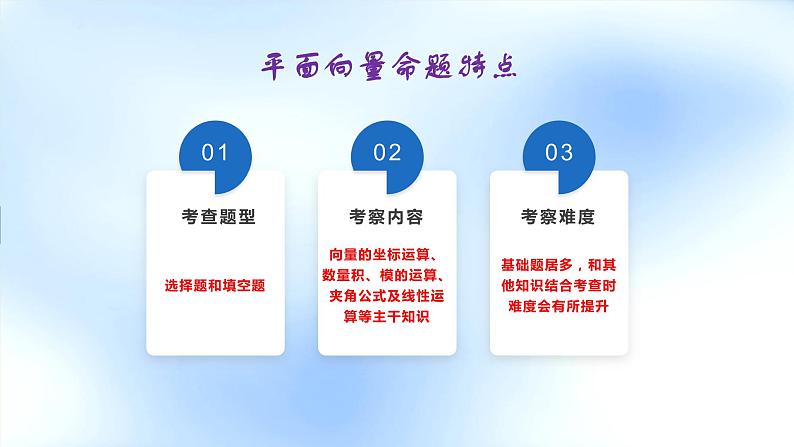 平面向量命题特点

01

考查题型

选择题和填空题

02

考察内容

向量的坐标运算、数量积、模的运算、夹角公式及线性运算等主干知识

03

考察难度

基础题居多，和其他知识结合考查时难度会有所提升